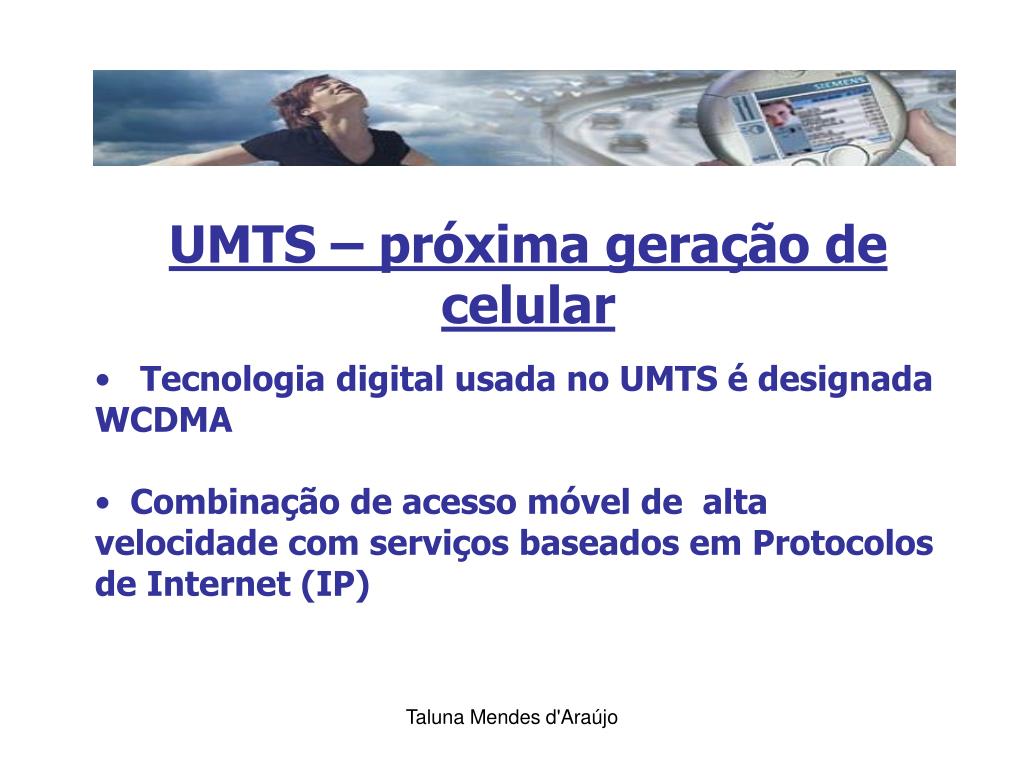 SIEMENS

UMTS – próxima geração de celular

• Tecnologia digital usada no UMTS é designada WCDMA

• Combinação de acesso móvel de alta velocidade com serviços baseados em Protocolos de Internet (IP)

Taluna Mendes d'Araújo